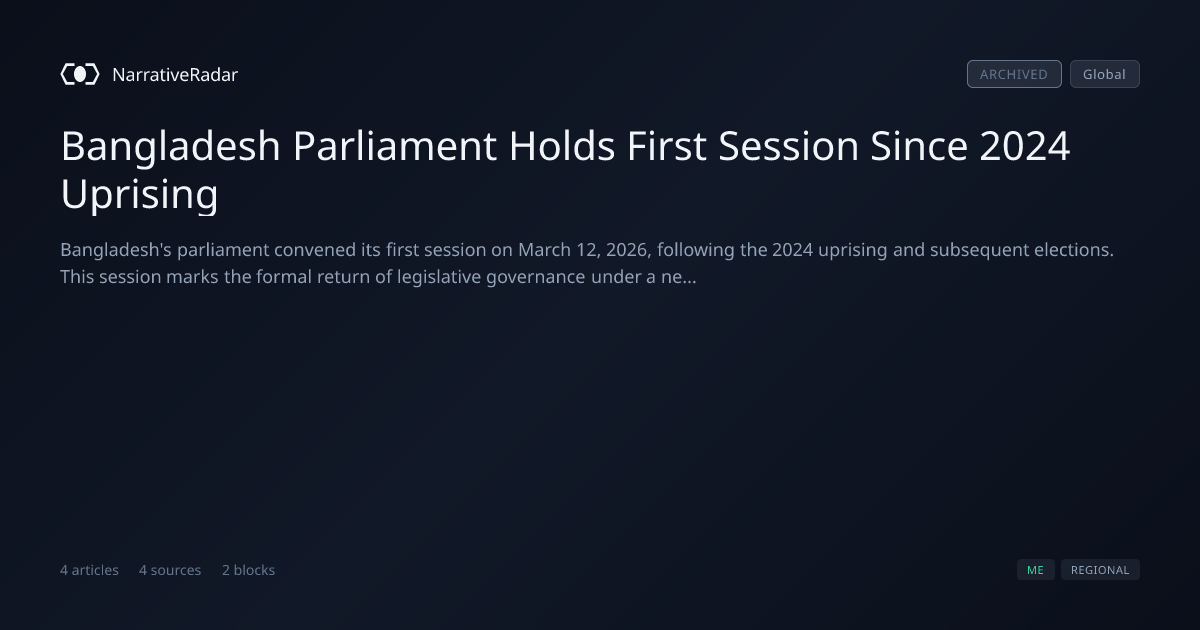 NarrativeRadar

ARCHIVED Global

Bangladesh Parliament Holds First Session Since 2024 Uprising

Bangladesh's parliament convened its first session on March 12, 2026, following the 2024 uprising and subsequent elections. This session marks the formal return of legislative governance under a ne...

4 articles 4 sources 2 blocks

ME REGIONAL